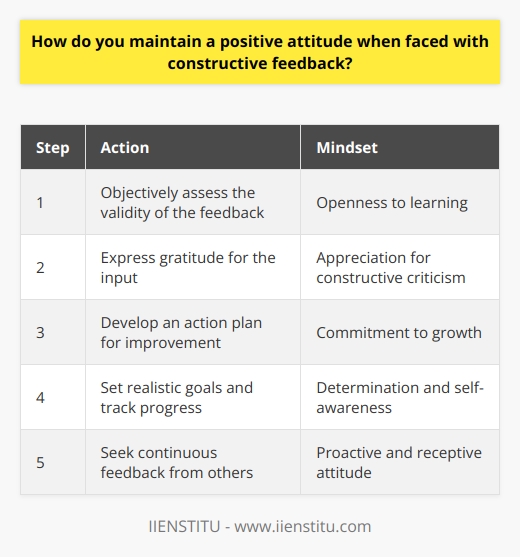 How do you maintain a positive attitude when faced with constructive feedback?

| Step | Action | Mindset |
|---|---|---|
| 1 | Objectively assess the validity of the feedback | Openness to learning |
| 2 | Express gratitude for the input | Appreciation for constructive criticism |
| 3 | Develop an action plan for improvement | Commitment to growth |
| 4 | Set realistic goals and track progress | Determination and self-awareness |
| 5 | Seek continuous feedback from others | Proactive and receptive attitude |

IIENSTITU - www.iienstitu.com